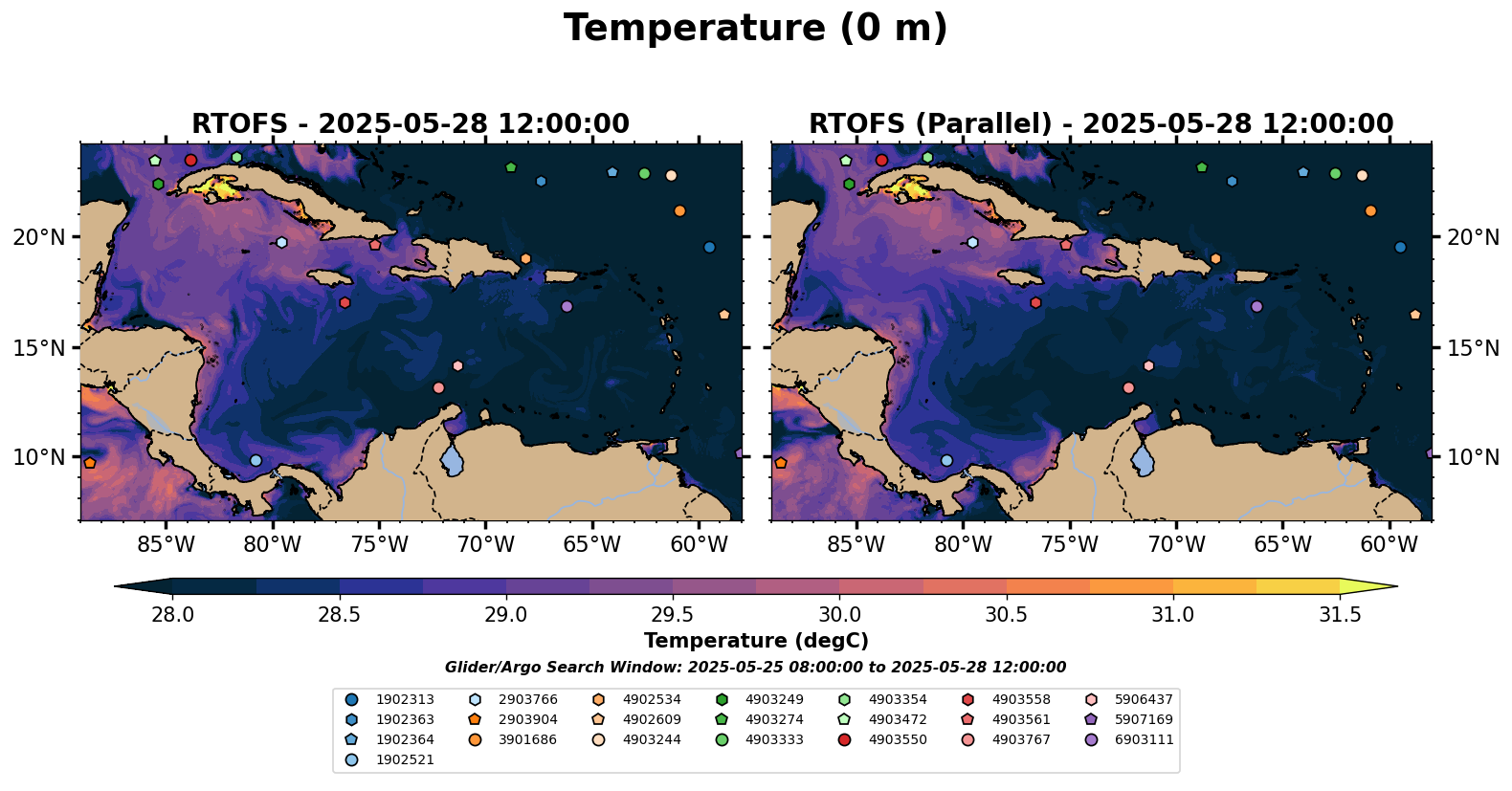 Temperature (0 m)

RTOFS - 2025-05-28 12:00:00

20°N
15°N
10°N

85°W 80°W 75°W 70°W 65°W 60°W

RTOFS (Parallel) - 2025-05-28 12:00:00

20°N
15°N
10°N

85°W 80°W 75°W 70°W 65°W 60°W

28.0 28.5 29.0 29.5 30.0 30.5 31.0 31.5

Temperature (degC)

Glider/Argo Search Window: 2025-05-25 08:00:00 to 2025-05-28 12:00:00

1902313
1902363
1902364
1902521
2903766
2903904
3901686
4902534
4902609
4903244
4903249
4903274
4903333
4903354
4903472
4903550
4903558
4903561
4903767
5906437
5907169
6903111